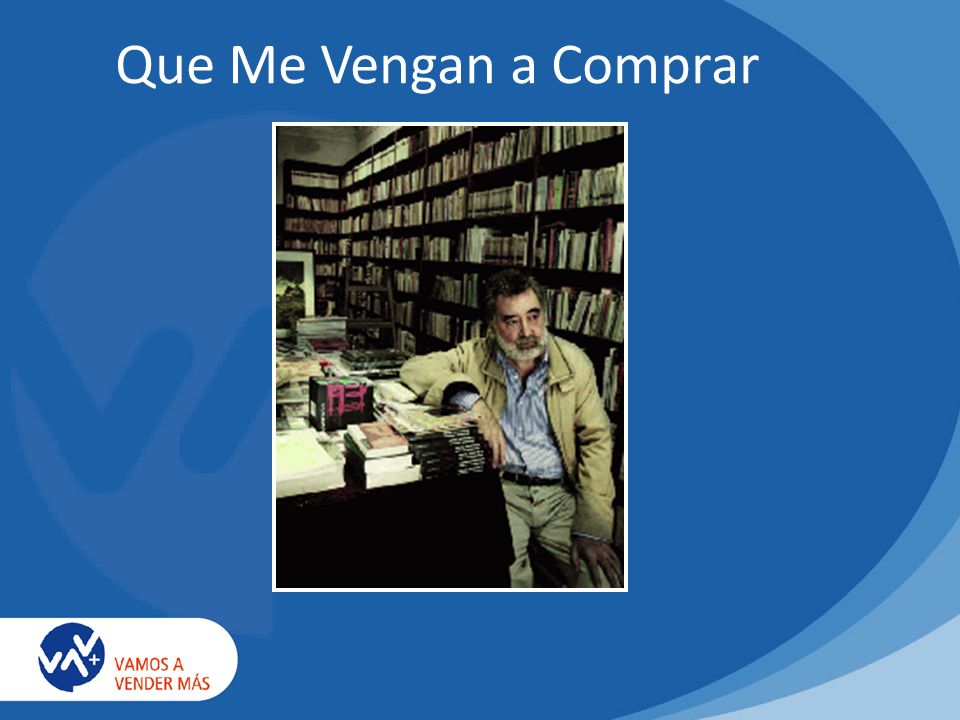 Que Me Vengan a Comprar

VAMOS A
VENDER MÁS